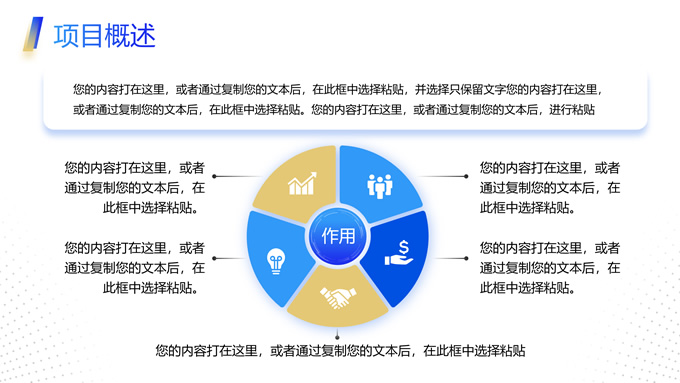 项目概述

您的内容打在这里，或者通过复制您的文本后，在此框中选择粘贴，并选择只保留文字您的内容打在这里，或者通过复制您的文本后，在此框中选择粘贴。您的内容打在这里，或者通过复制您的文本后，进行粘贴

您的内容打在这里，或者通过复制您的文本后，在此框中选择粘贴。

您的内容打在这里，或者通过复制您的文本后，在此框中选择粘贴。

作用

您的内容打在这里，或者通过复制您的文本后，在此框中选择粘贴。

您的内容打在这里，或者通过复制您的文本后，在此框中选择粘贴。

您的内容打在这里，或者通过复制您的文本后，在此框中选择粘贴